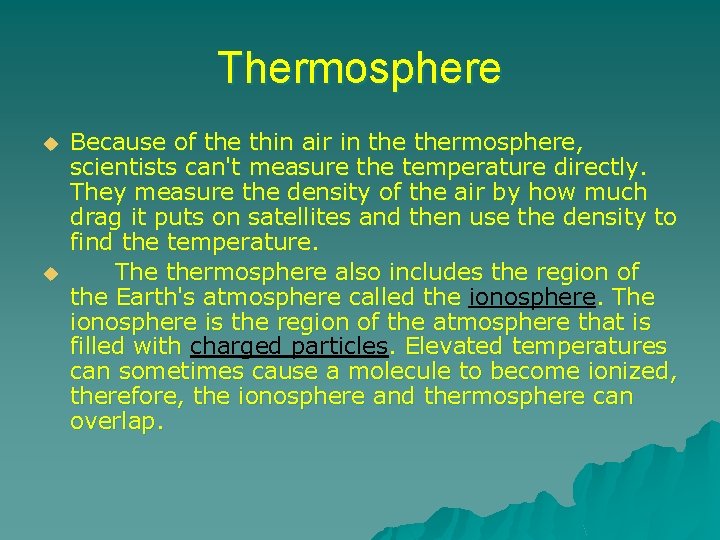 Thermosphere

Because of the thin air in the thermosphere, scientists can't measure the temperature directly. They measure the density of the air by how much drag it puts on satellites and then use the density to find the temperature.

The thermosphere also includes the region of the Earth's atmosphere called the ionosphere. The ionosphere is the region of the atmosphere that is filled with charged particles. Elevated temperatures can sometimes cause a molecule to become ionized, therefore, the ionosphere and thermosphere can overlap.